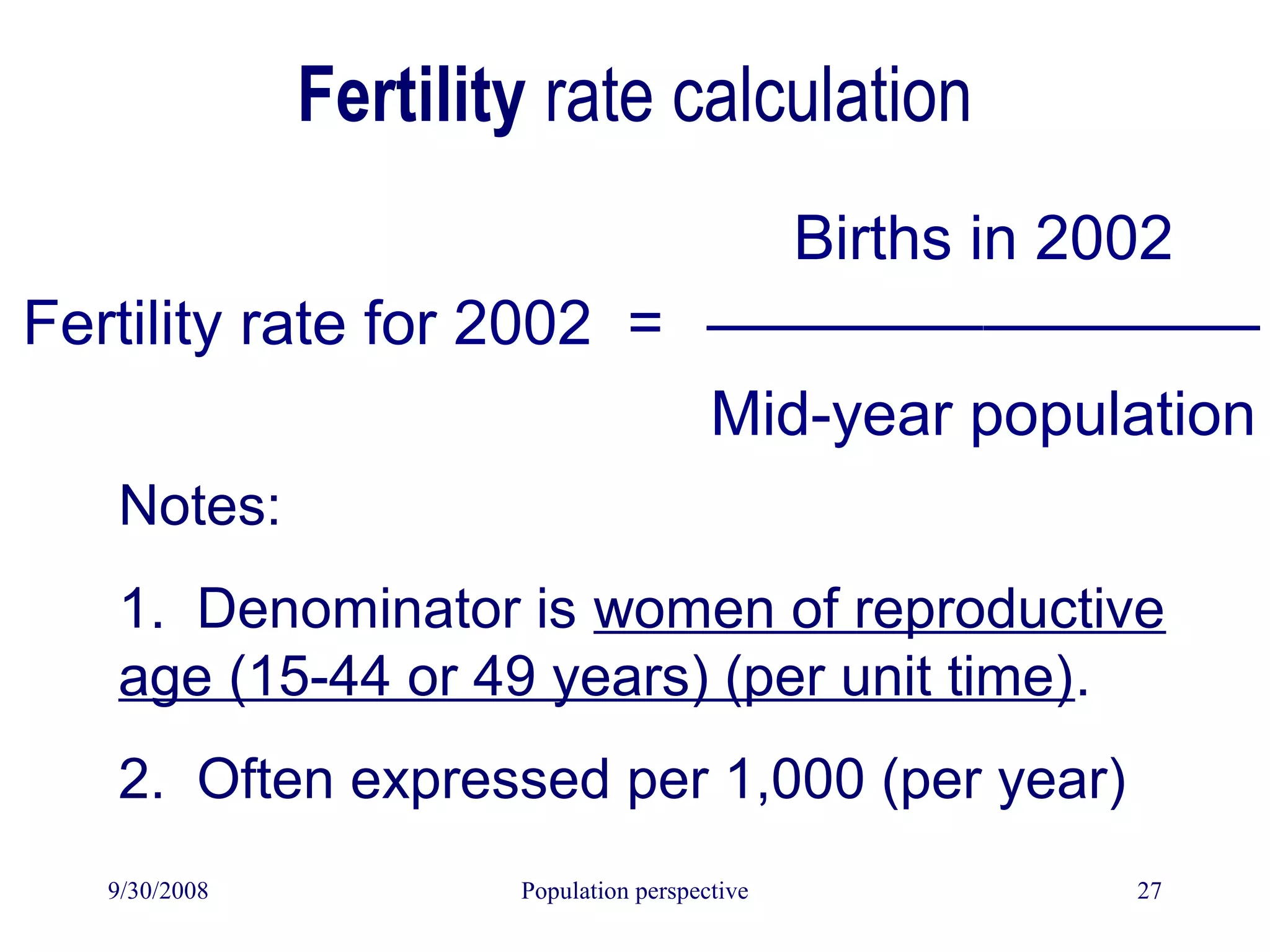 Fertility rate calculation

$\text{Fertility rate for 2002} = \frac{\text{Births in 2002}}{\text{Mid-year population}}$

Notes:

1. Denominator is women of reproductive age (15-44 or 49 years) (per unit time).

2. Often expressed per 1,000 (per year)

9/30/2008

Population perspective

27